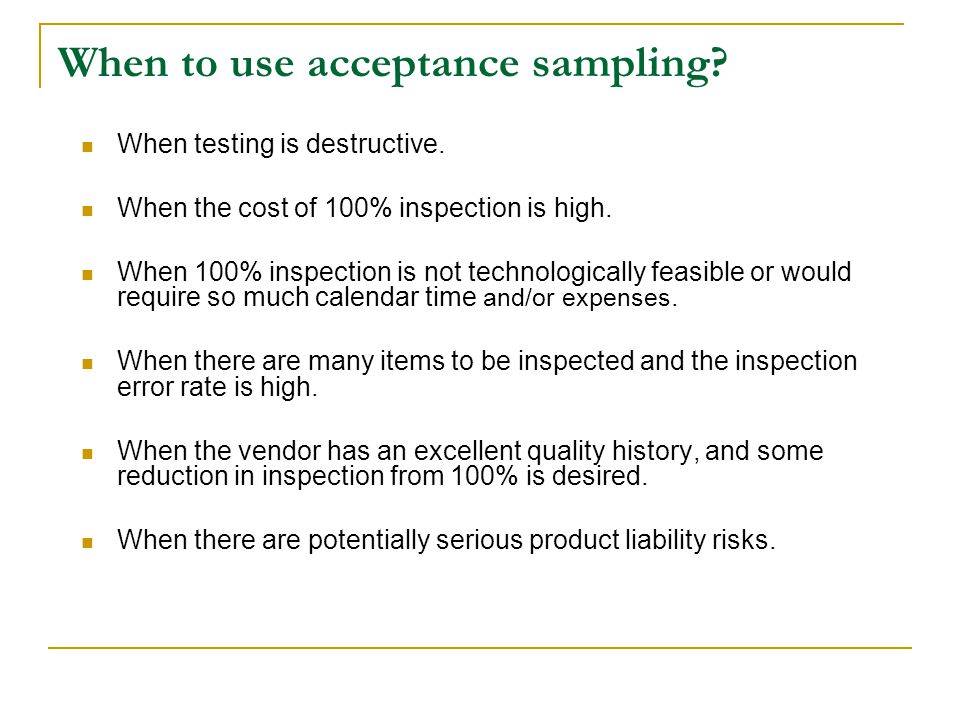 When to use acceptance sampling?

- When testing is destructive.
- When the cost of 100% inspection is high.
- When 100% inspection is not technologically feasible or would require so much calendar time and/or expenses.
- When there are many items to be inspected and the inspection error rate is high.
- When the vendor has an excellent quality history, and some reduction in inspection from 100% is desired.
- When there are potentially serious product liability risks.